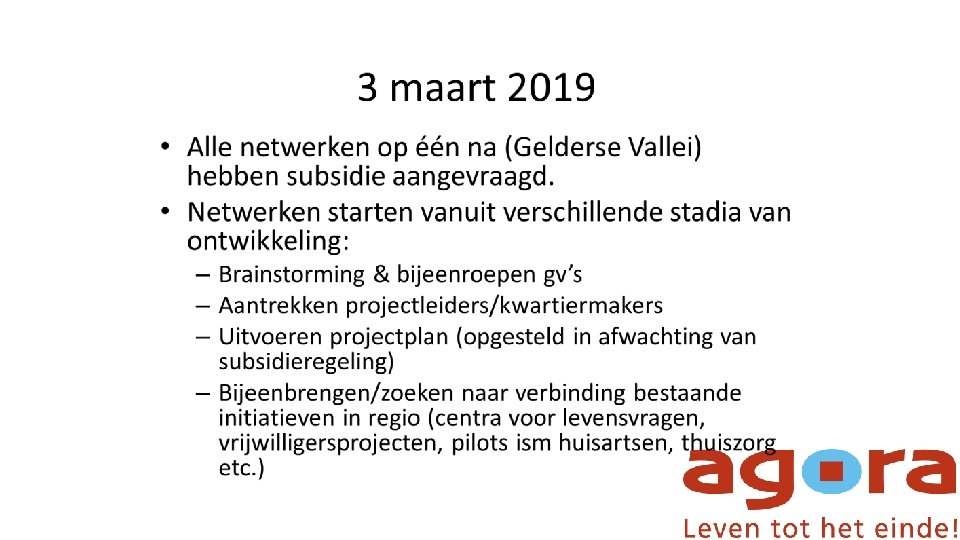 3 maart 2019

• Alle netwerken op één na (Gelderse Vallei) hebben subsidie aangevraagd.
• Netwerken starten vanuit verschillende stadia van ontwikkeling:
– Brainstorming & bijeenroepen gv's
– Aantrekken projectleiders/kwartiermakers
– Uitvoeren projectplan (opgesteld in afwachting van subsidieregeling)
– Bijeenbrengen/zoeken naar verbinding bestaande initiatieven in regio (centra voor levensvragen, vrijwilligersprojecten, pilots ism huisartsen, thuiszorg etc.)

agora
Leven tot het einde!